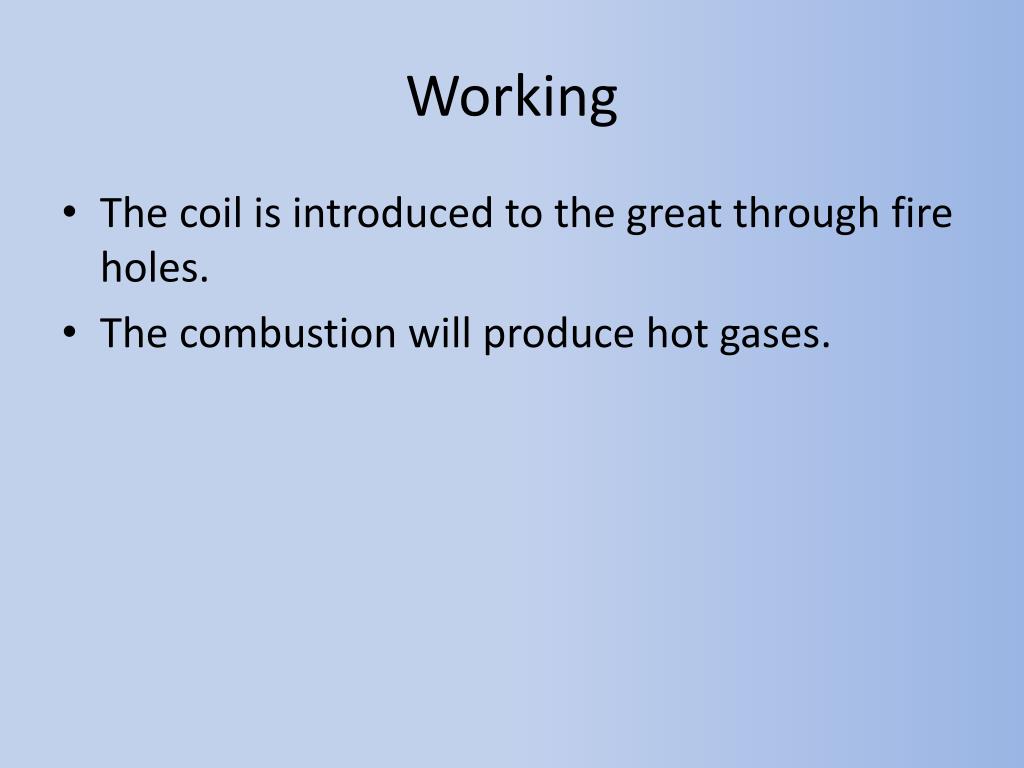 Working

• The coil is introduced to the great through fire holes.
• The combustion will produce hot gases.